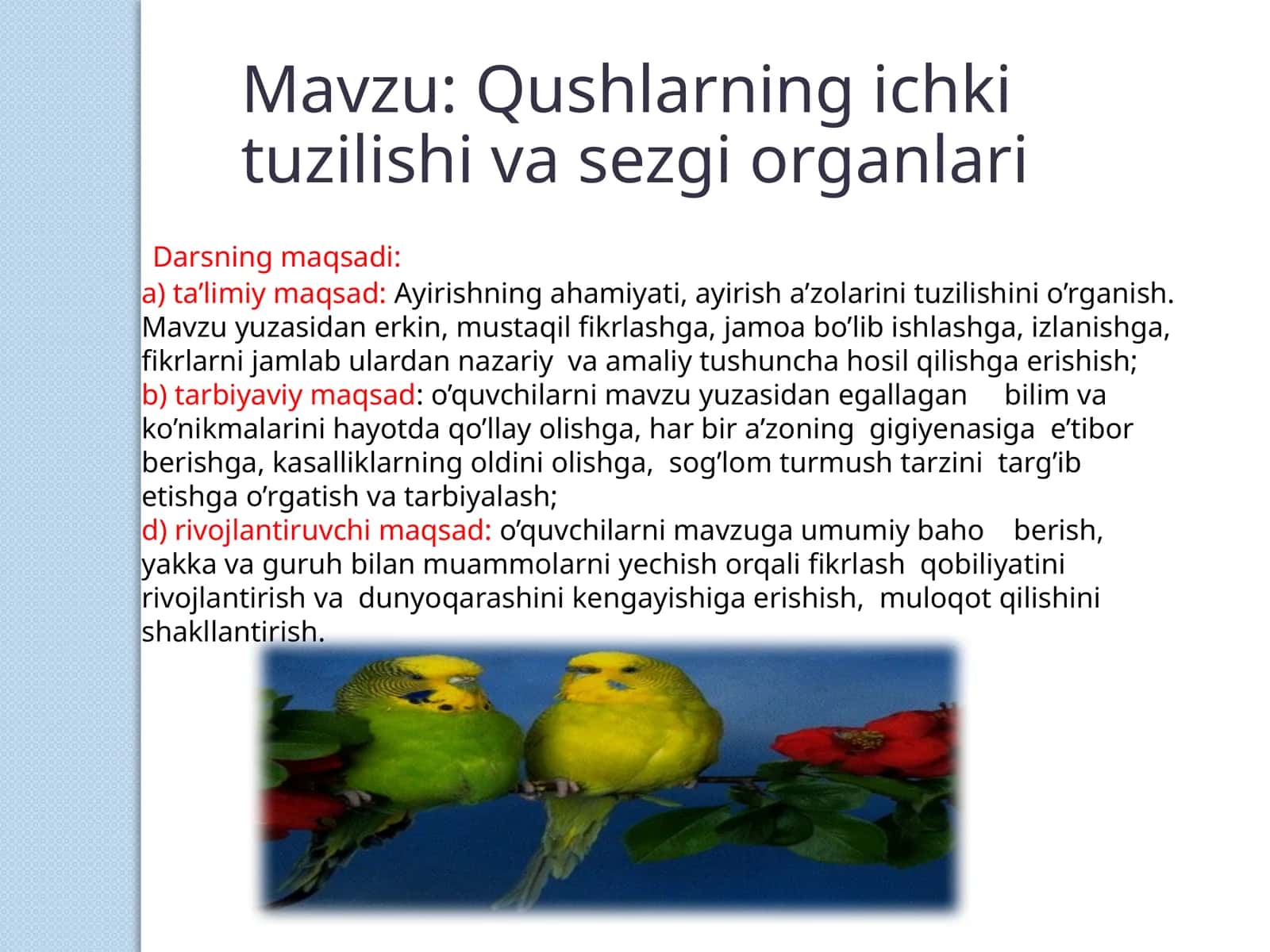 Mavzu: Qushlarning ichki tuzilishi va sezgi organlari

Darsning maqsadi:
a) ta’limiy maqsad: Ayirishning ahamiyati, ayirish a’zolarini tuzilishini o’rganish. Mavzu yuzasidan erkin, mustaqil fikrlashga, jamoa bo’lib ishlashga, izlanishga, fikrlarni jamlab ulardan nazariy va amaliy tushuncha hosil qilishga erishish;
b) tarbiyaviy maqsad: o’quvchilarni mavzu yuzasidan egallagan bilim va ko’nikmalarini hayotda qo’llay olishga, har bir a’zoning gigiyenasiga e’tibor berishga, kasalliklarning oldini olishga, sog’lom turmush tarzini targ’ib etishga o’rgatish va tarbiyalash;
d) rivojlantiruvchi maqsad: o’quvchilarni mavzuga umumiy baho berish, yakka va guruh bilan muammolarni yechish orqali fikrlash qobiliyatini rivojlantirish va dunyoqarashini kengayishiga erishish, muloqot qilishini shakllantirish.